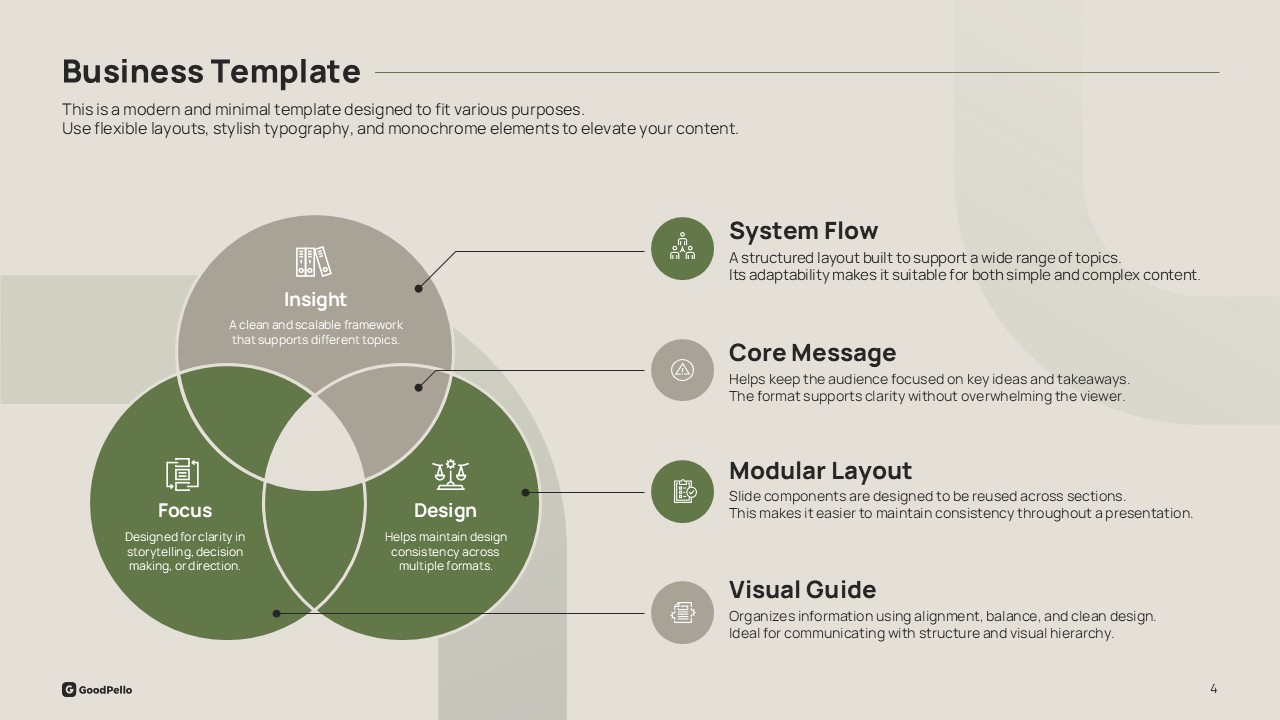 Business Template

This is a modern and minimal template designed to fit various purposes.
Use flexible layouts, stylish typography, and monochrome elements to elevate your content.

Insight
A clean and scalable framework that supports different topics.

Focus
Designed for clarity in storytelling, decision making, or direction.

Design
Helps maintain design consistency across multiple formats.

System Flow
A structured layout built to support a wide range of topics.
Its adaptability makes it suitable for both simple and complex content.

Core Message
Helps keep the audience focused on key ideas and takeaways.
The format supports clarity without overwhelming the viewer.

Modular Layout
Slide components are designed to be reused across sections.
This makes it easier to maintain consistency throughout a presentation.

Visual Guide
Organizes information using alignment, balance, and clean design.
Ideal for communicating with structure and visual hierarchy.

GoodPello

4